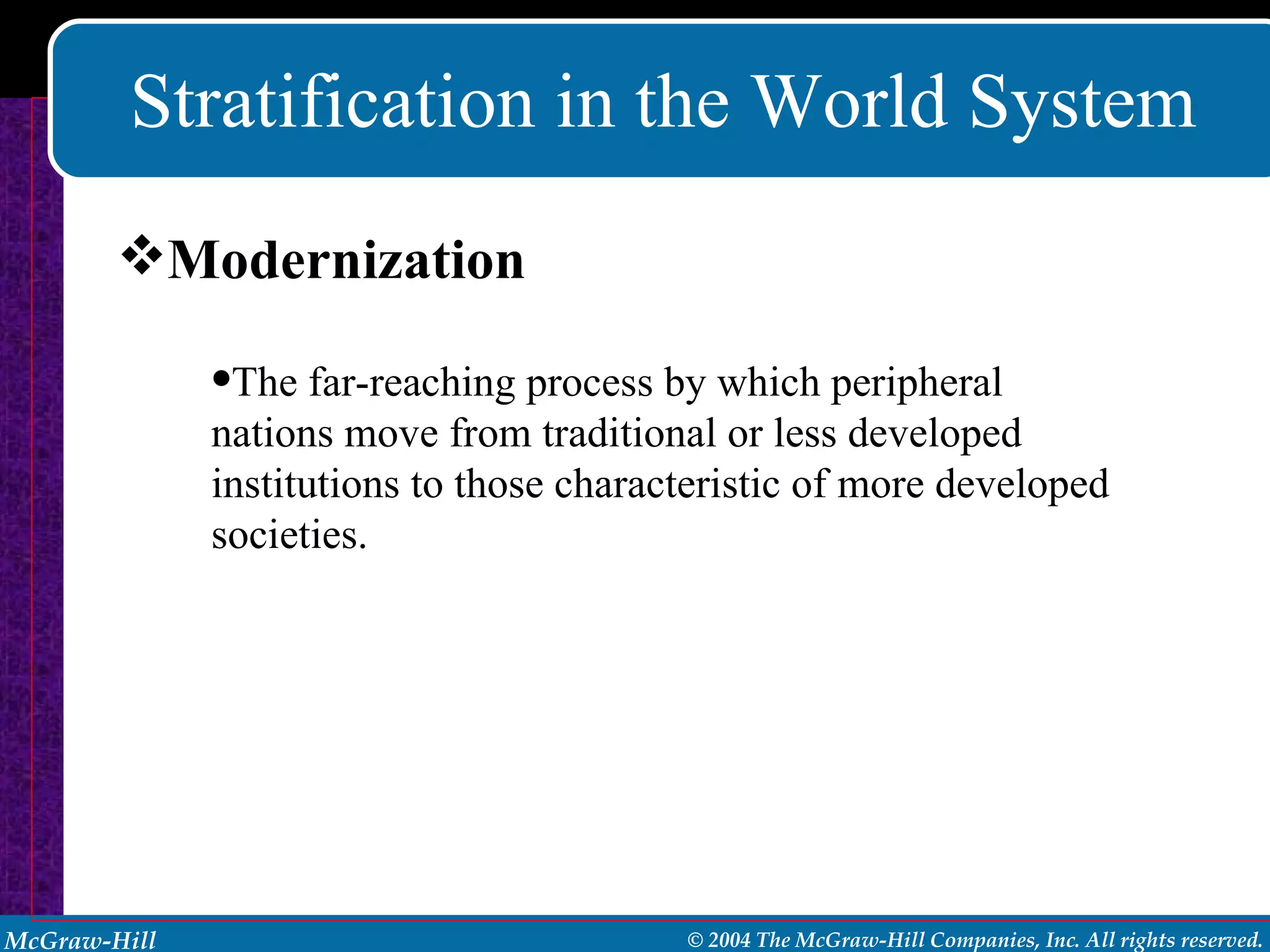 Stratification in the World System

❖Modernization

•The far-reaching process by which peripheral nations move from traditional or less developed institutions to those characteristic of more developed societies.

McGraw-Hill

© 2004 The McGraw-Hill Companies, Inc. All rights reserved.